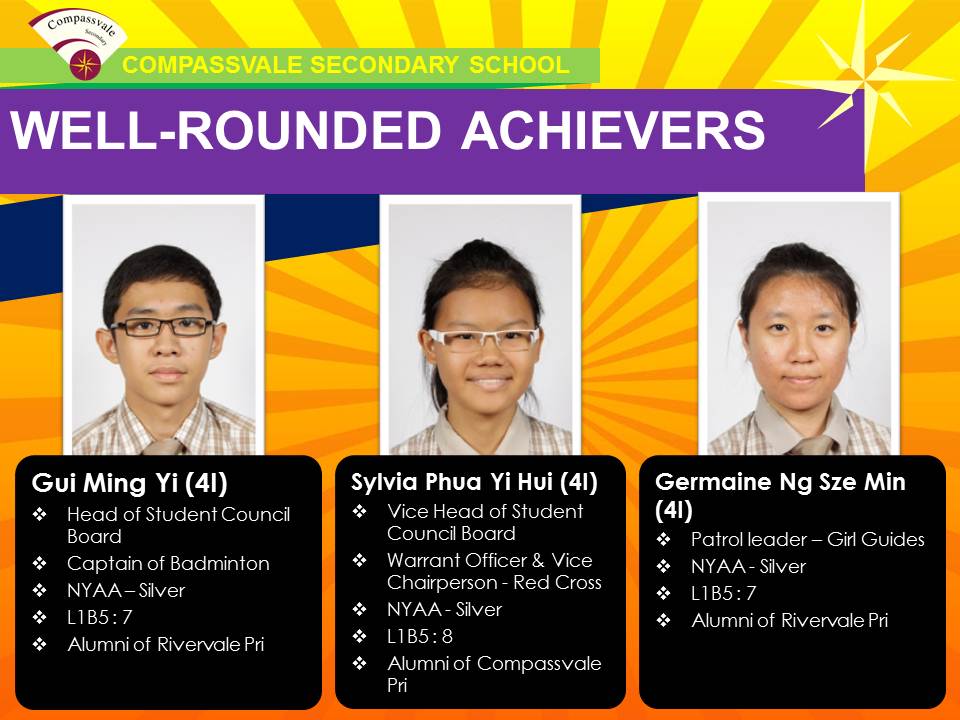 Compassvale Secondary

COMPASSVALE SECONDARY SCHOOL

WELL-ROUNDED ACHIEVERS

Gui Ming Yi (4I)
❖ Head of Student Council Board
❖ Captain of Badminton
❖ NYAA – Silver
❖ L1B5 : 7
❖ Alumni of Rivervale Pri

Sylvia Phua Yi Hui (4I)
❖ Vice Head of Student Council Board
❖ Warrant Officer & Vice Chairperson - Red Cross
❖ NYAA - Silver
❖ L1B5 : 8
❖ Alumni of Compassvale Pri

Germaine Ng Sze Min (4I)
❖ Patrol leader – Girl Guides
❖ NYAA - Silver
❖ L1B5 : 7
❖ Alumni of Rivervale Pri